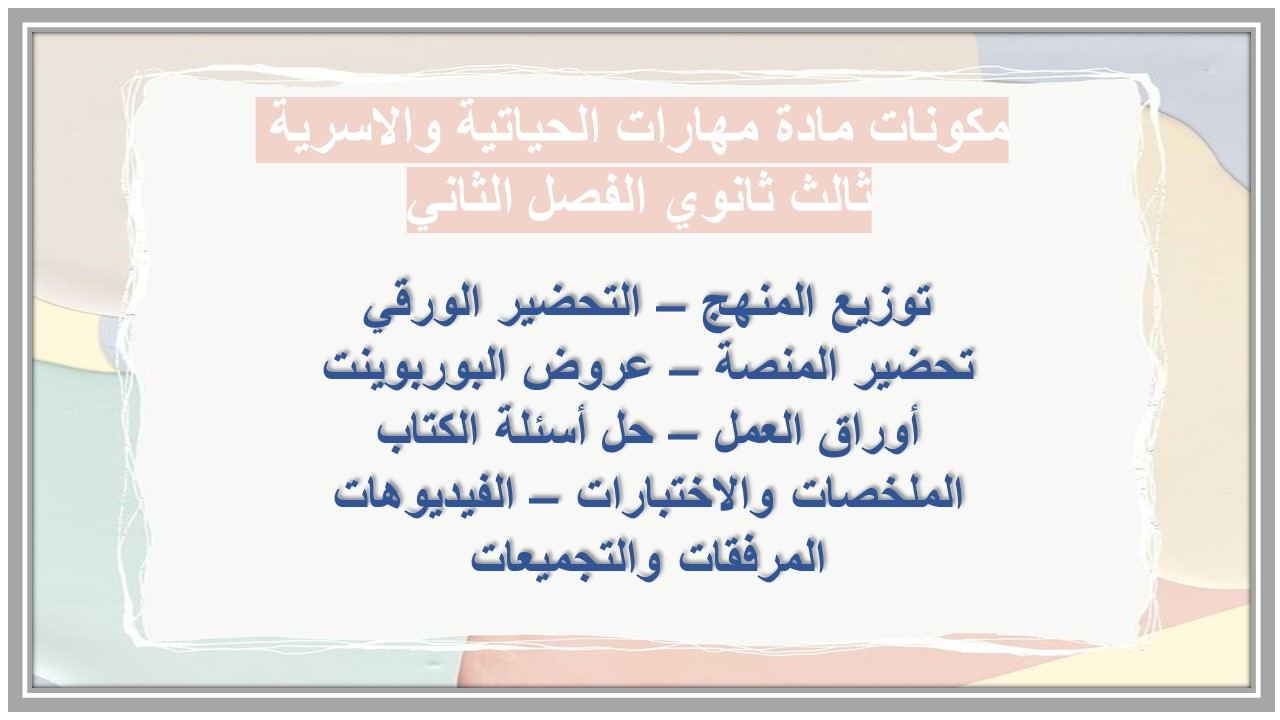 مكونات مادة مهارات الحياتية والاسرية
ثالث ثانوي الفصل الثاني

توزيع المنهج – التحضير الورقي
تحضير المنصة – عروض البوربوينت
أوراق العمل – حل أسئلة الكتاب
الملخصات والاختبارات – الفيديوهات
المرفقات والتجميعات